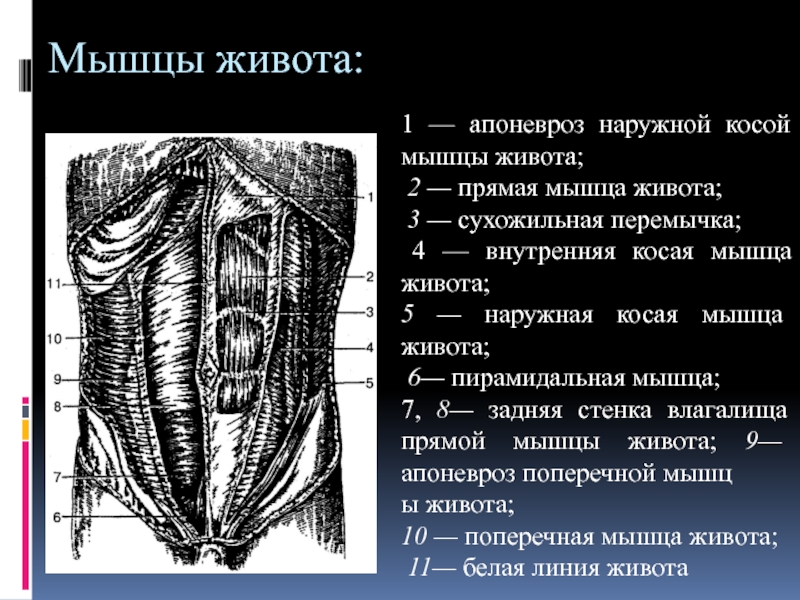 Мышцы живота:

1
11
2
3
10
4
9
5
8
7
6

1 — апоневроз наружной косой мышцы живота;
2 — прямая мышца живота;
3 — сухожильная перемычка;
4 — внутренняя косая мышца живота;
5 — наружная косая мышца живота;
6— пирамидальная мышца;
7, 8— задняя стенка влагалища прямой мышцы живота; 9— апоневроз поперечной мышц
ы живота;
10 — поперечная мышца живота;
11— белая линия живота